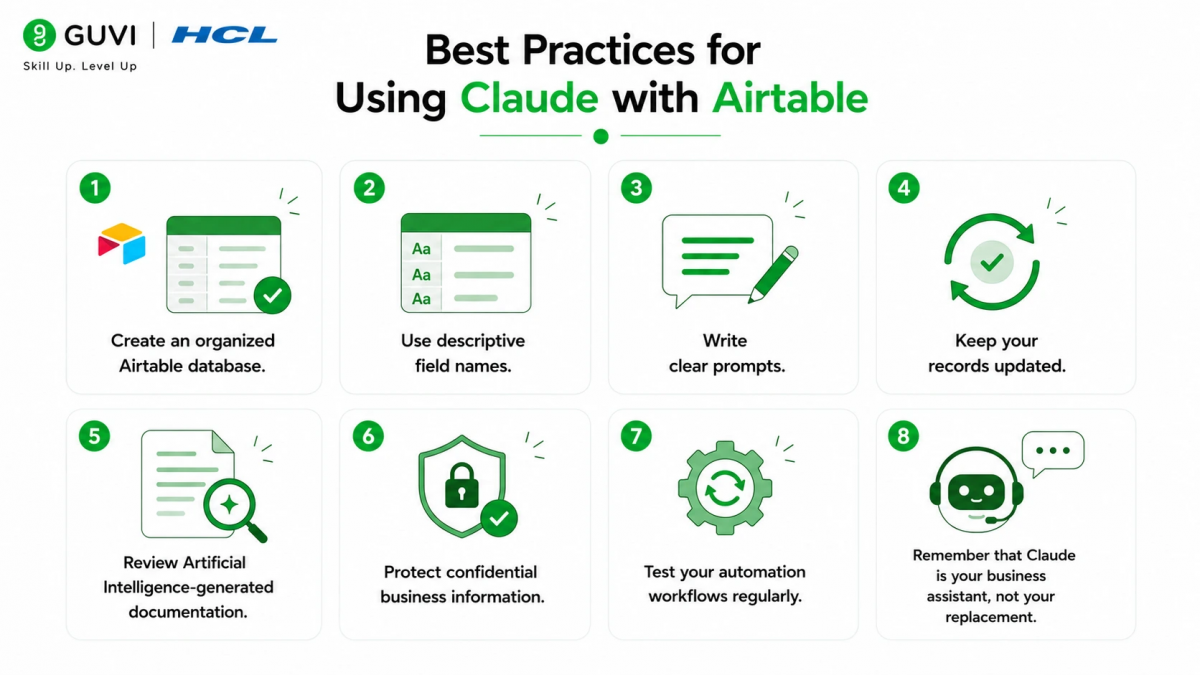 GUVI | HCL
Skill Up. Level Up

Best Practices for Using Claude with Airtable

1
Create an organized Airtable database.

2
Aa
Aa
Aa
Use descriptive field names.

3
Write clear prompts.

4
Keep your records updated.

5
Review Artificial Intelligence-generated documentation.

6
Protect confidential business information.

7
Test your automation workflows regularly.

8
Remember that Claude is your business assistant, not your replacement.